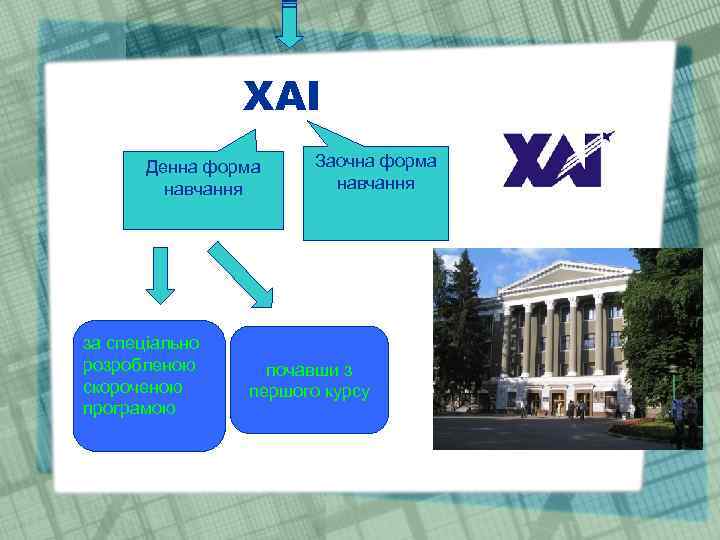 ХАІ

Денна форма навчання

Заочна форма навчання

ХАІ

за спеціально розробленою скороченою програмою

почавши з першого курсу